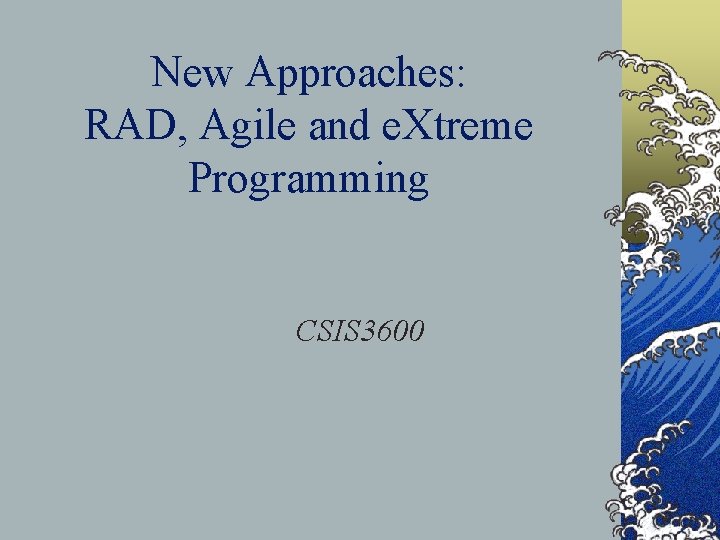 New Approaches: RAD, Agile and eXtreme Programming

CSIS3600